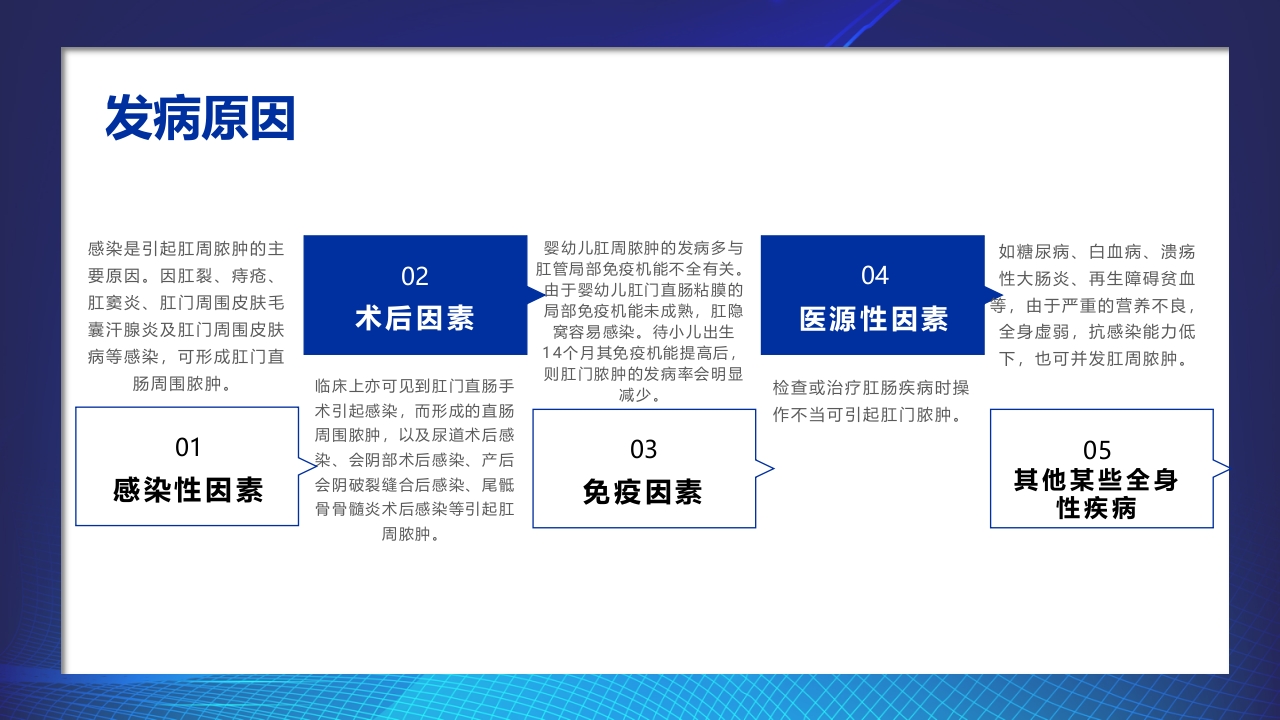 发病原因

感染是引起肛周脓肿的主要原因。因肛裂、痔疮、肛窦炎、肛门周围皮肤毛囊汗腺炎及肛门周围皮肤病等感染，可形成肛门直肠周围脓肿。

01
感染性因素

02
术后因素

临床上亦可见到肛门直肠手术引起感染，而形成的直肠周围脓肿，以及尿道术后感染、会阴部术后感染、产后会阴破裂缝合后感染、尾骶骨骨髓炎术后感染等引起肛周脓肿。

婴幼儿肛周脓肿的发病多与肛管局部免疫机能不全有关。由于婴幼儿肛门直肠粘膜的局部免疫机能未成熟，肛隐窝容易感染。待小儿出生14个月其免疫机能提高后，则肛门脓肿的发病率会明显减少。

03
免疫因素

04
医源性因素

检查或治疗肛肠疾病时操作不当可引起肛门脓肿。

如糖尿病、白血病、溃疡性大肠炎、再生障碍贫血等，由于严重的营养不良，全身虚弱，抗感染能力低下，也可并发肛周脓肿。

05
其他某些全身性疾病